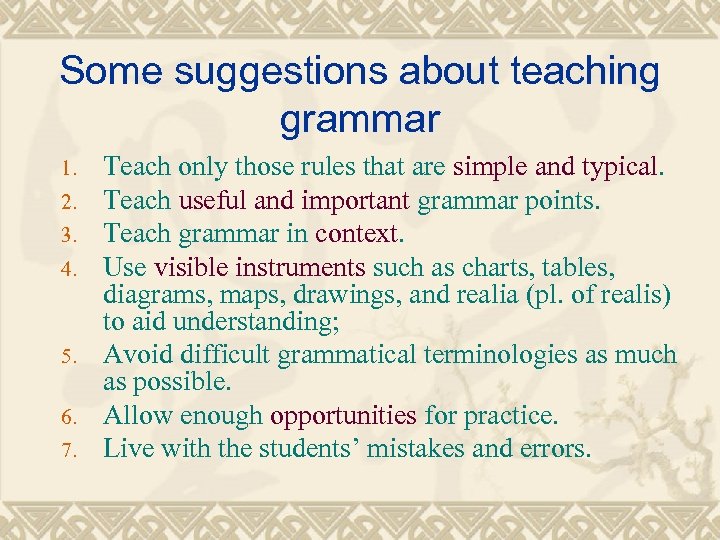 Some suggestions about teaching grammar

1. Teach only those rules that are simple and typical.
2. Teach useful and important grammar points.
3. Teach grammar in context.
4. Use visible instruments such as charts, tables, diagrams, maps, drawings, and realia (pl. of realis) to aid understanding;
5. Avoid difficult grammatical terminologies as much as possible.
6. Allow enough opportunities for practice.
7. Live with the students' mistakes and errors.